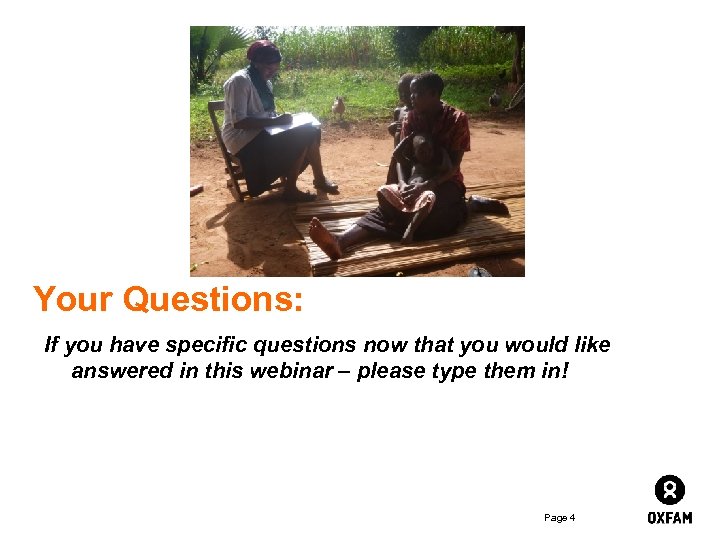 Your Questions:

If you have specific questions now that you would like answered in this webinar – please type them in!

Page 4

OXFAM